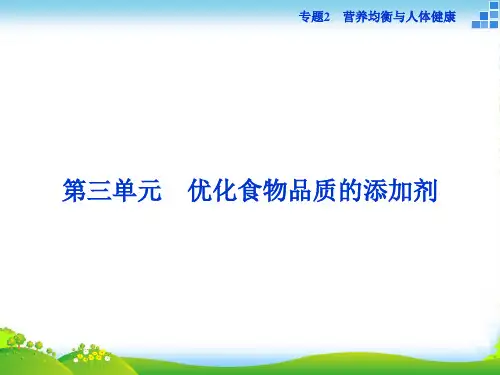 专题2　营养均衡与人体健康

第三单元　优化食物品质的添加剂